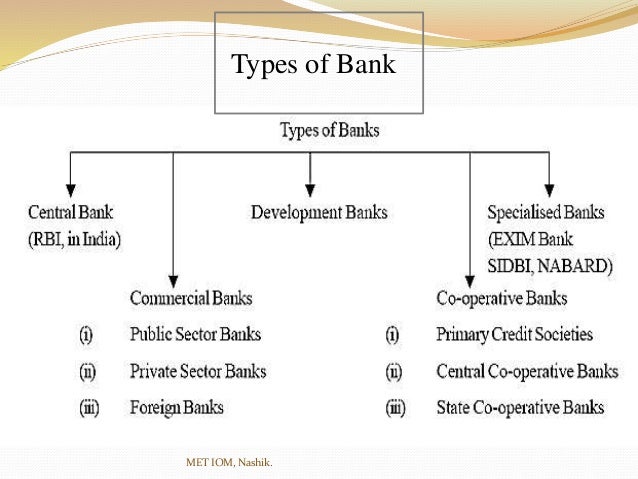 Types of Bank

Types of Banks

Central Bank
(RBI, in India)

Development Banks

Specialised Banks
(EXIM Bank
SIDBI, NABARD)

Commercial Banks
(i) Public Sector Banks
(ii) Private Sector Banks
(iii) Foreign Banks

Co-operative Banks
(i) Primary Credit Societies
(ii) Central Co-operative Banks
(iii) State Co-operative Banks

MET IOM, Nashik.